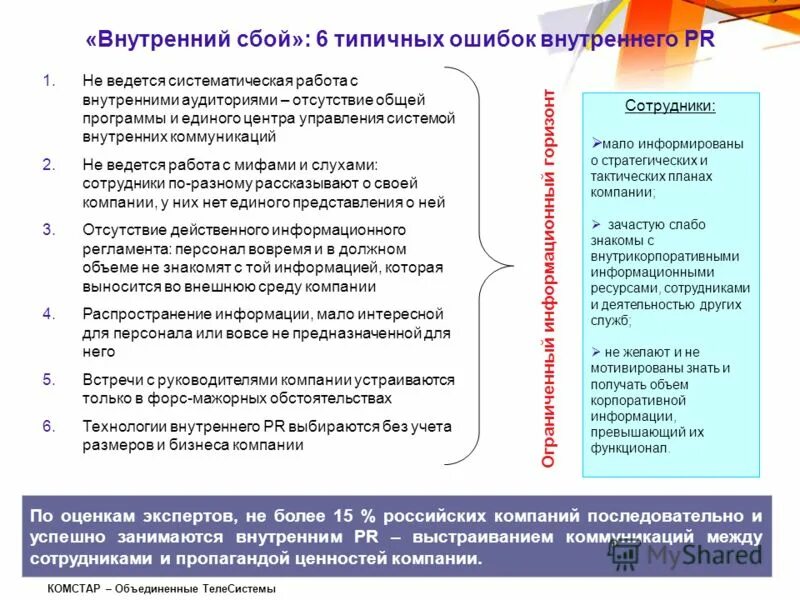 «Внутренний сбой»: 6 типичных ошибок внутреннего PR

1. Не ведется систематическая работа с внутренними аудиториями – отсутствие общей программы и единого центра управления системой внутренних коммуникаций

2. Не ведется работа с мифами и слухами: сотрудники по-разному рассказывают о своей компании, у них нет единого представления о ней

3. Отсутствие действенного информационного регламента: персонал вовремя и в должном объеме не знакомят с той информацией, которая выносится во внешнюю среду компании

4. Распространение информации, мало интересной для персонала или вовсе не предназначенной для него

5. Встречи с руководителями компании устраиваются только в форс-мажорных обстоятельствах

6. Технологии внутреннего PR выбираются без учета размеров и бизнеса компании

Ограниченный информационный горизонт

Сотрудники:

➢мало информированы о стратегических и тактических планах компании;

➢ зачастую слабо знакомы с внутрикорпоративными информационными ресурсами, сотрудниками и деятельностью других служб;

➢ не желают и не мотивированы знать и получать объем корпоративной информации, превышающий их функционал.

По оценкам экспертов, не более 15 % российских компаний последовательно и успешно занимаются внутренним PR – выстраиванием коммуникаций между сотрудниками и пропагандой ценностей компании.

MyShared

КОМСТАР – Объединенные ТелеСистемы